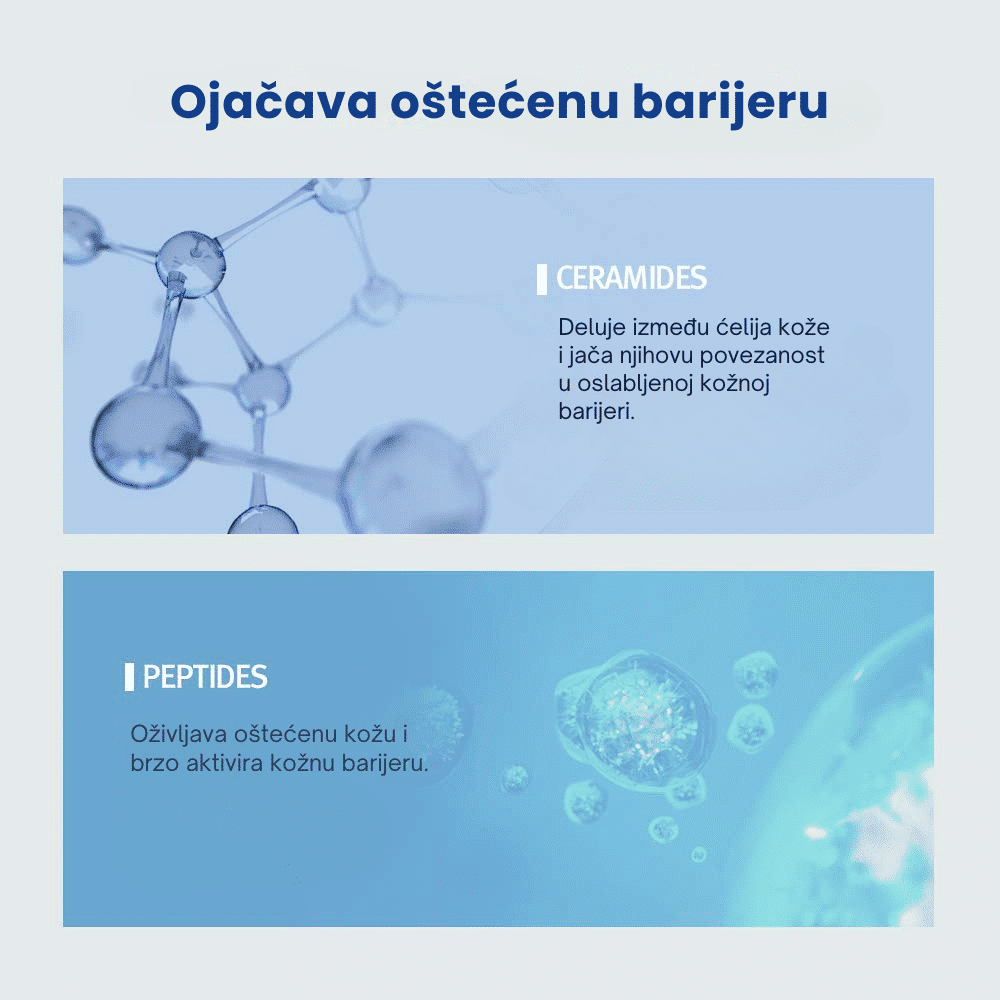 Ojačava oštećenu barijeru

CERAMIDES

Deluje između ćelija kože i jača njihovu povezanost u oslabljenoj kožnoj barijeri.

PEPTIDES

Oživljava oštećenu kožu i brzo aktivira kožnu barijeru.